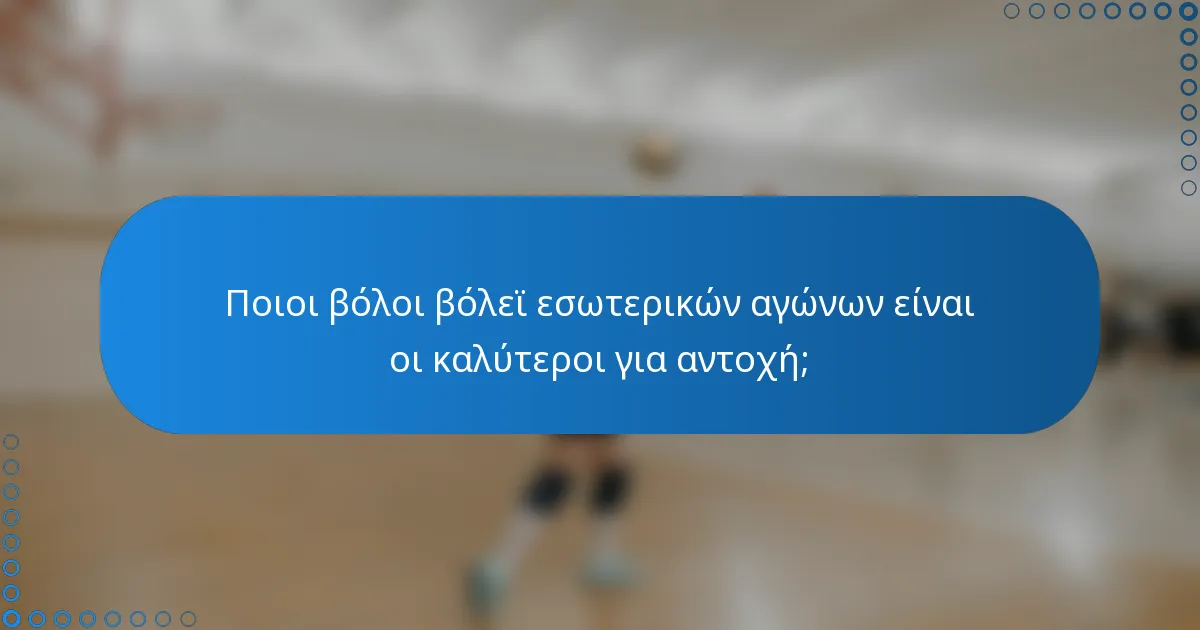 Ποιοι βόλοι βόλεϊ εσωτερικών αγώνων είναι οι καλύτεροι για αντοχή;